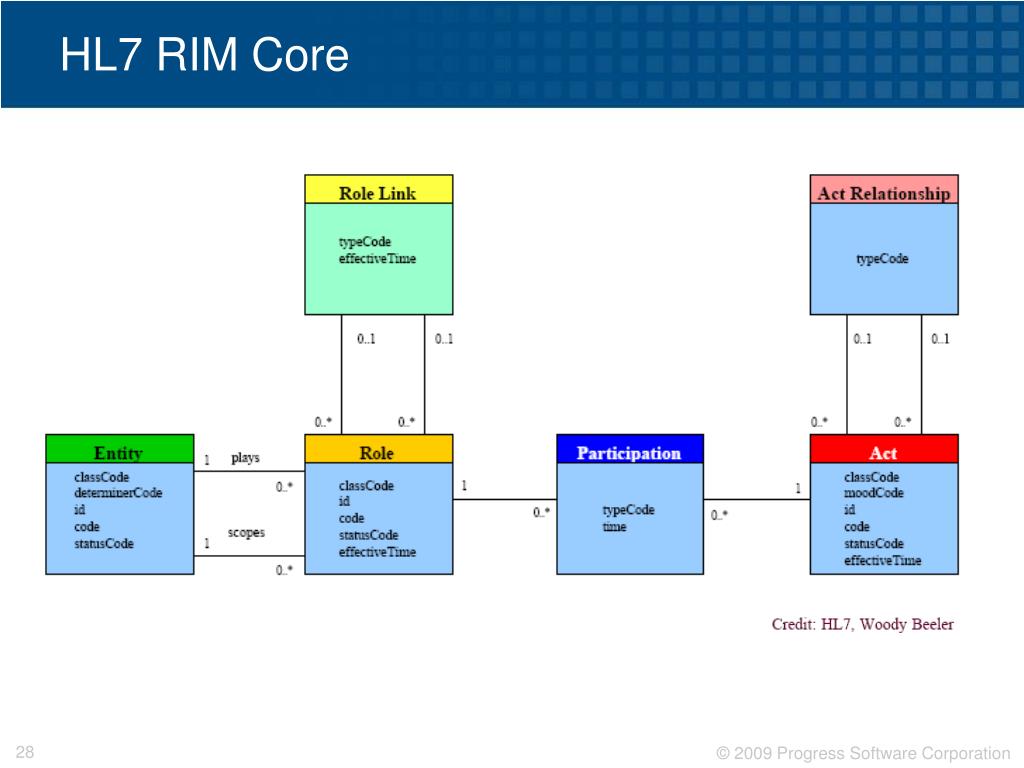 HL7 RIM Core

Role Link
typeCode
effectiveTime

0..1
0..1
0..*
0..*

Act Relationship
typeCode

0..1
0..1
0..*
0..*

Entity
classCode
determinerCode
id
code
statusCode

1
plays
0..*
scopes
1
0..*

Role
classCode
id
code
statusCode
effectiveTime

1
0..*

Participation
typeCode
time

0..*
1

Act
classCode
moodCode
id
code
statusCode
effectiveTime

Credit: HL7, Woody Beeler

28

© 2009 Progress Software Corporation